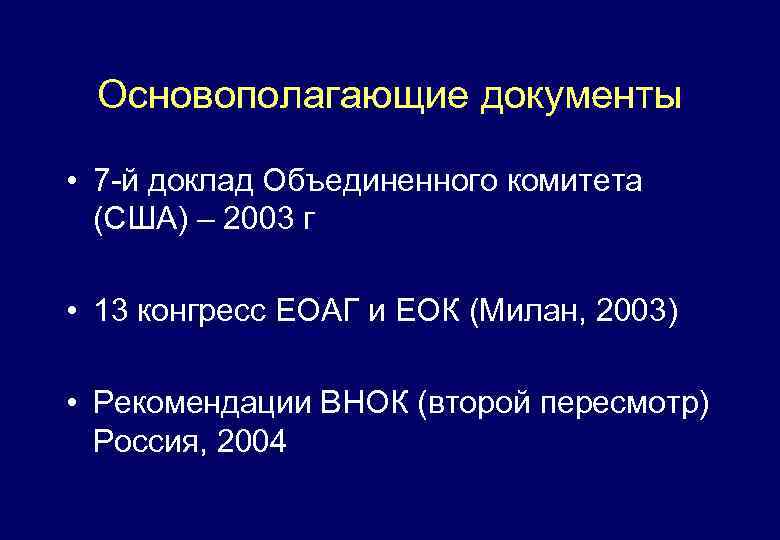 Основополагающие документы

• 7-й доклад Объединенного комитета (США) – 2003 г

• 13 конгресс ЕОАГ и ЕОК (Милан, 2003)

• Рекомендации ВНОК (второй пересмотр) Россия, 2004